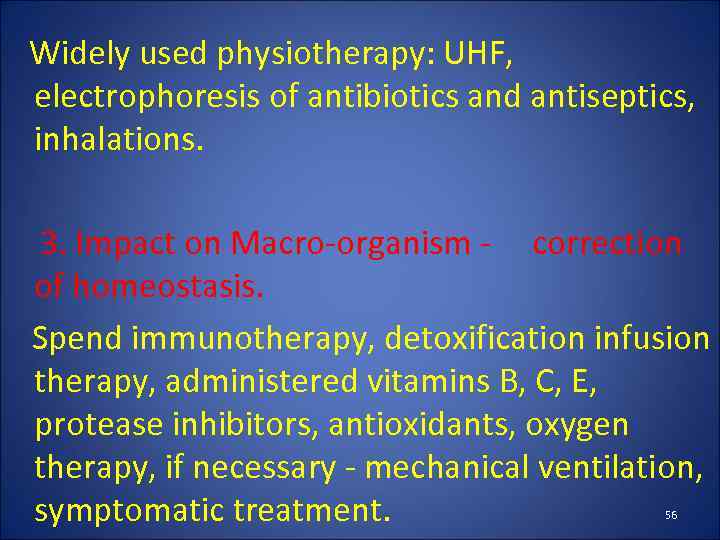 Widely used physiotherapy: UHF, electrophoresis of antibiotics and antiseptics, inhalations.

3. Impact on Macro-organism - correction of homeostasis.

Spend immunotherapy, detoxification infusion therapy, administered vitamins B, C, E, protease inhibitors, antioxidants, oxygen therapy, if necessary - mechanical ventilation, symptomatic treatment.

56